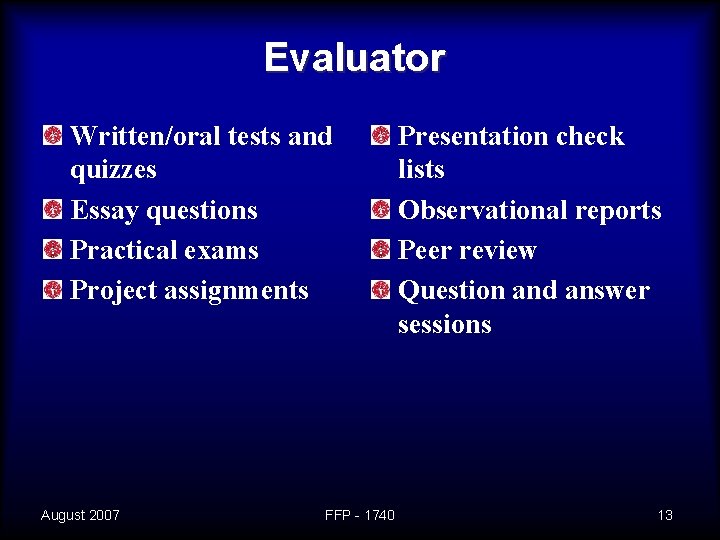 Evaluator

Written/oral tests and quizzes

Essay questions

Practical exams

Project assignments

Presentation check lists

Observational reports

Peer review

Question and answer sessions

August 2007

FFP - 1740

13